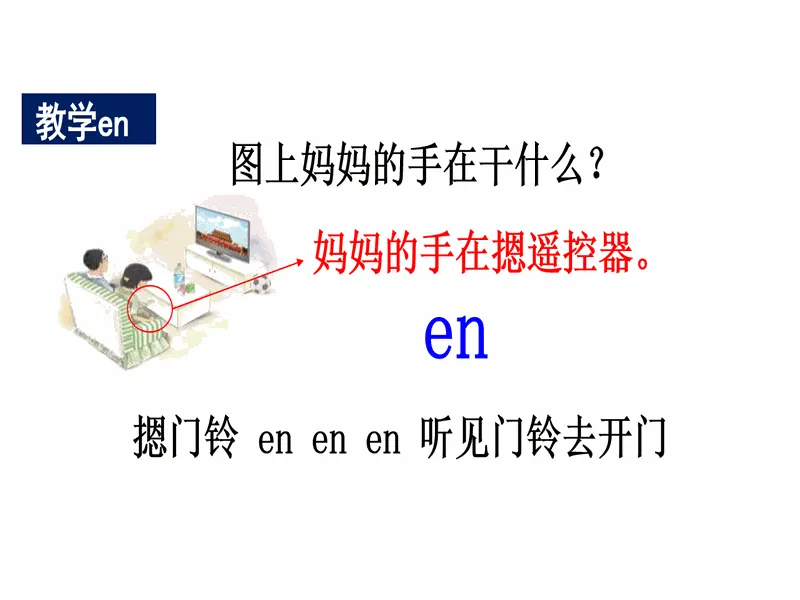 教学en

图上妈妈的手在干什么？

妈妈的手在摁遥控器。

en

摁门铃 en en en 听见门铃去开门